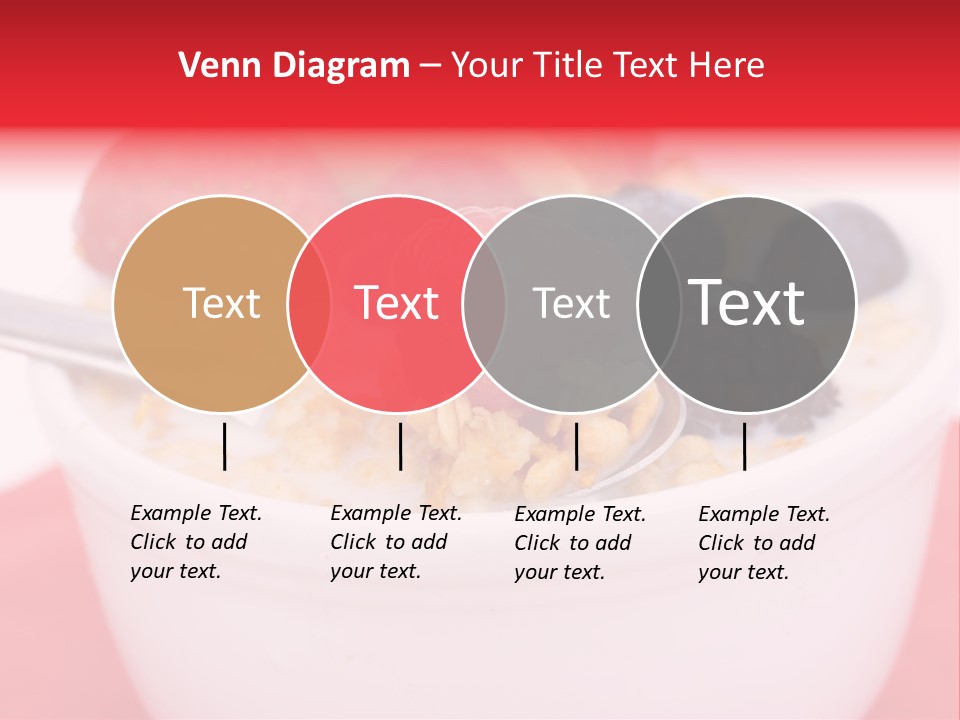 Venn Diagram – Your Title Text Here

Text

Text

Text

Text

Example Text. Click to add your text.

Example Text. Click to add your text.

Example Text. Click to add your text.

Example Text. Click to add your text.